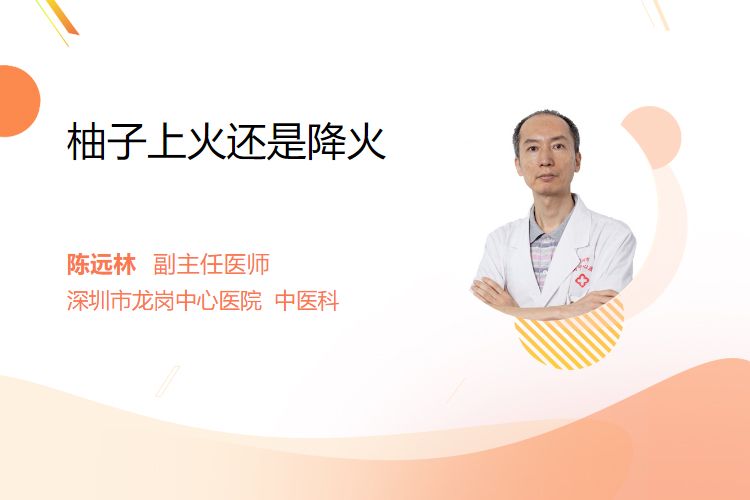 柚子上火还是降火

陈远林　副主任医师
深圳市龙岗中心医院　中医科